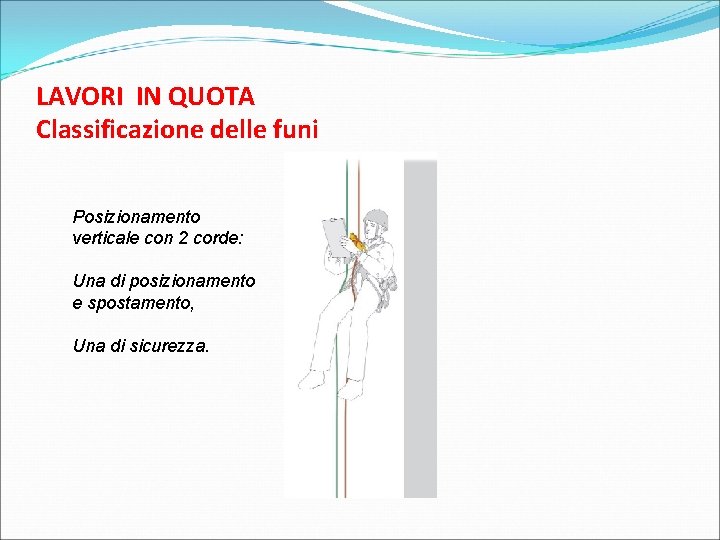 LAVORI IN QUOTA
Classificazione delle funi

Posizionamento verticale con 2 corde:

Una di posizionamento e spostamento,

Una di sicurezza.